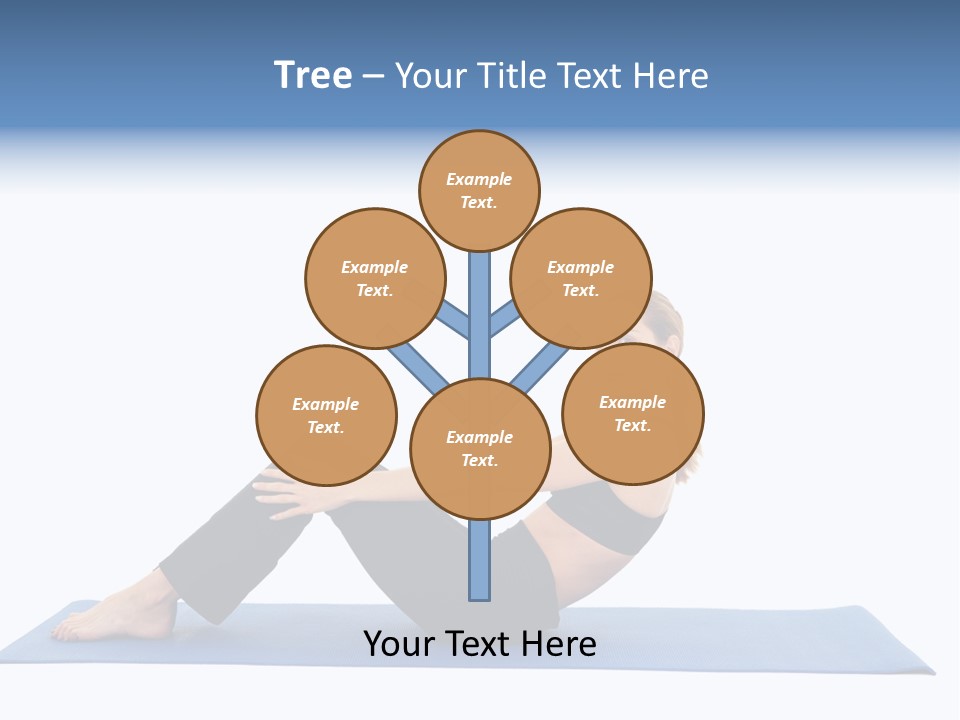 Tree – Your Title Text Here

Example Text.

Example Text.

Example Text.

Example Text.

Example Text.

Example Text.

Your Text Here